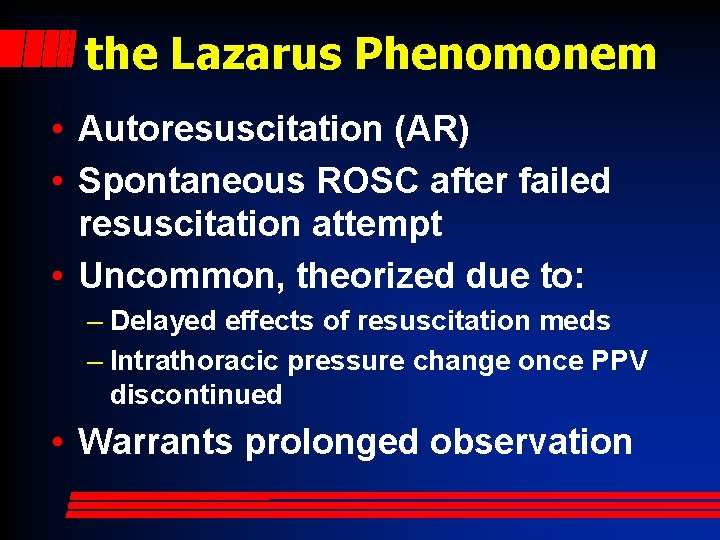 the Lazarus Phenomonem

• Autoresuscitation (AR)
• Spontaneous ROSC after failed resuscitation attempt
• Uncommon, theorized due to:
– Delayed effects of resuscitation meds
– Intrathoracic pressure change once PPV discontinued
• Warrants prolonged observation